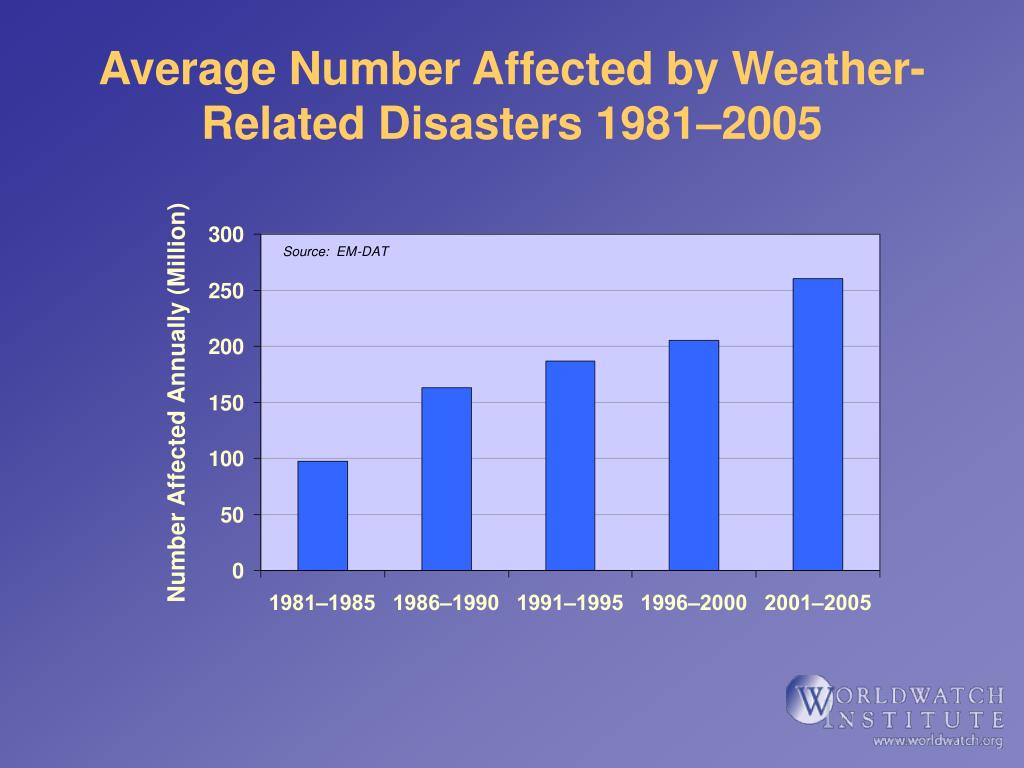 Average Number Affected by Weather-Related Disasters 1981–2005

Number Affected Annually (Million)

300
250
200
150
100
50
0

Source: EM-DAT

1981–1985
1986–1990
1991–1995
1996–2000
2001–2005

WORLDWATCH INSTITUTE
www.worldwatch.org